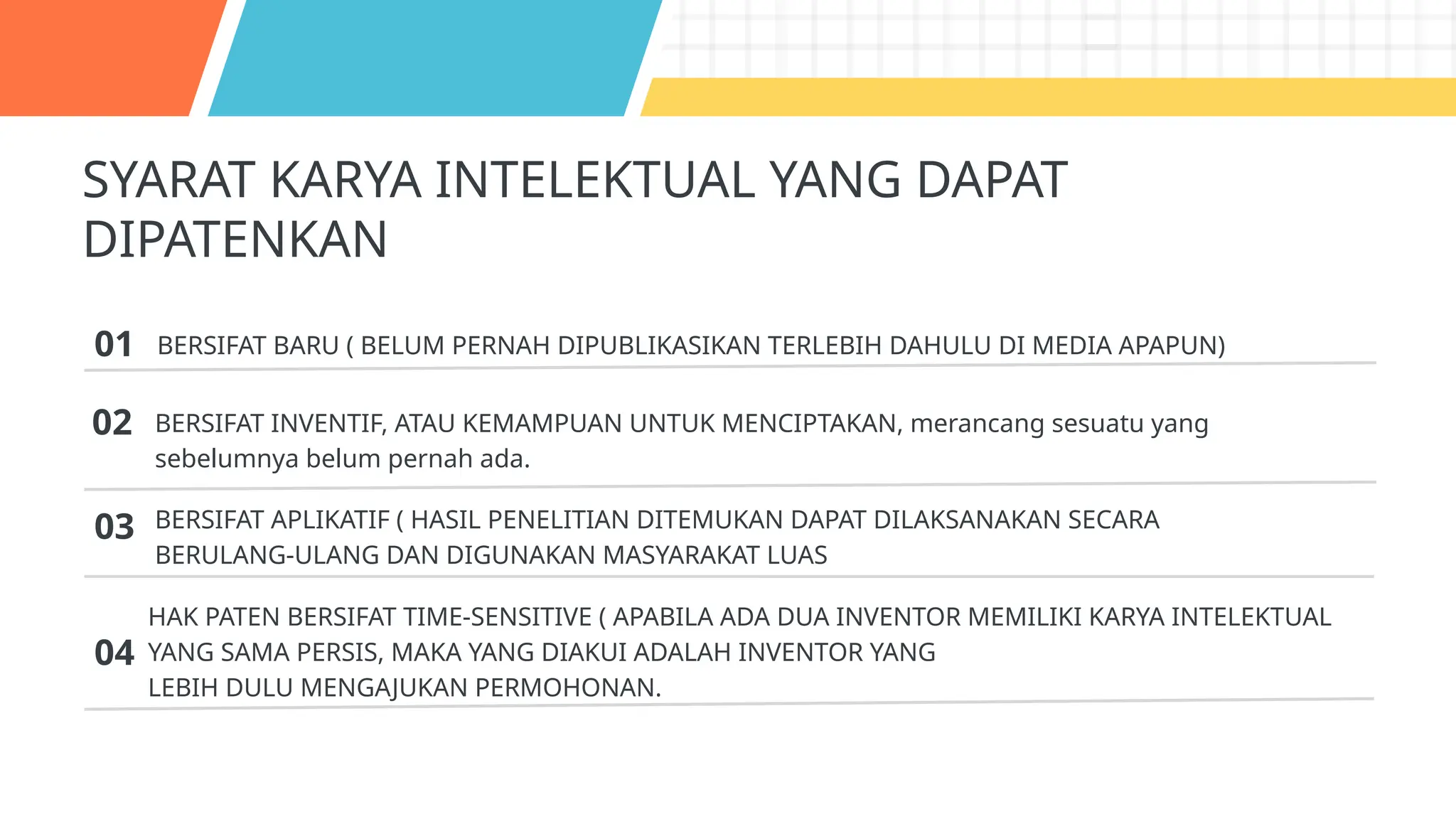 SYARAT KARYA INTELEKTUAL YANG DAPAT DIPATENKAN

01 BERSIFAT BARU ( BELUM PERNAH DIPUBLIKASIKAN TERLEBIH DAHULU DI MEDIA APAPUN)

02 BERSIFAT INVENTIF, ATAU KEMAMPUAN UNTUK MENCIPTAKAN, merancang sesuatu yang sebelumnya belum pernah ada.

03 BERSIFAT APLIKATIF ( HASIL PENELITIAN DITEMUKAN DAPAT DILAKSANAKAN SECARA BERULANG-ULANG DAN DIGUNAKAN MASYARAKAT LUAS

04 HAK PATEN BERSIFAT TIME-SENSITIVE ( APABILA ADA DUA INVENTOR MEMILIKI KARYA INTELEKTUAL YANG SAMA PERSIS, MAKA YANG DIAKUI ADALAH INVENTOR YANG LEBIH DULU MENGAJUKAN PERMOHONAN.